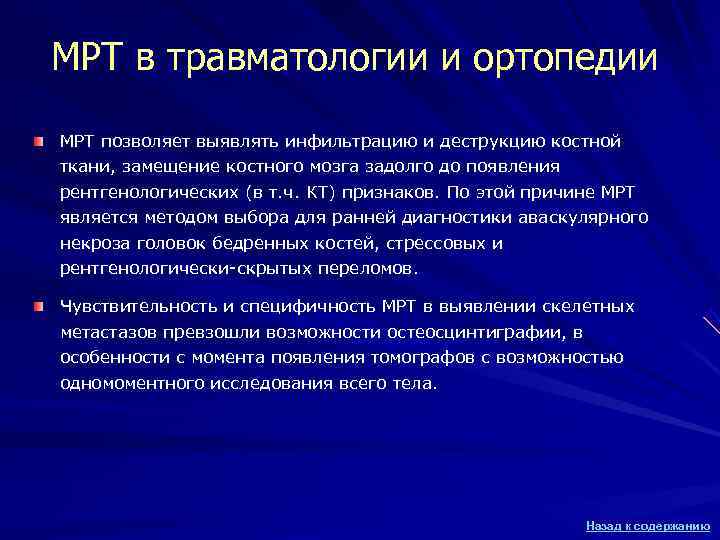 МРТ в травматологии и ортопедии

МРТ позволяет выявлять инфильтрацию и деструкцию костной ткани, замещение костного мозга задолго до появления рентгенологических (в т.ч. КТ) признаков. По этой причине МРТ является методом выбора для ранней диагностики аваскулярного некроза головок бедренных костей, стрессовых и рентгенологически-скрытых переломов.

Чувствительность и специфичность МРТ в выявлении скелетных метастазов превзошли возможности остеосцинтиграфии, в особенности с момента появления томографов с возможностью одномоментного исследования всего тела.

Назад к содержанию